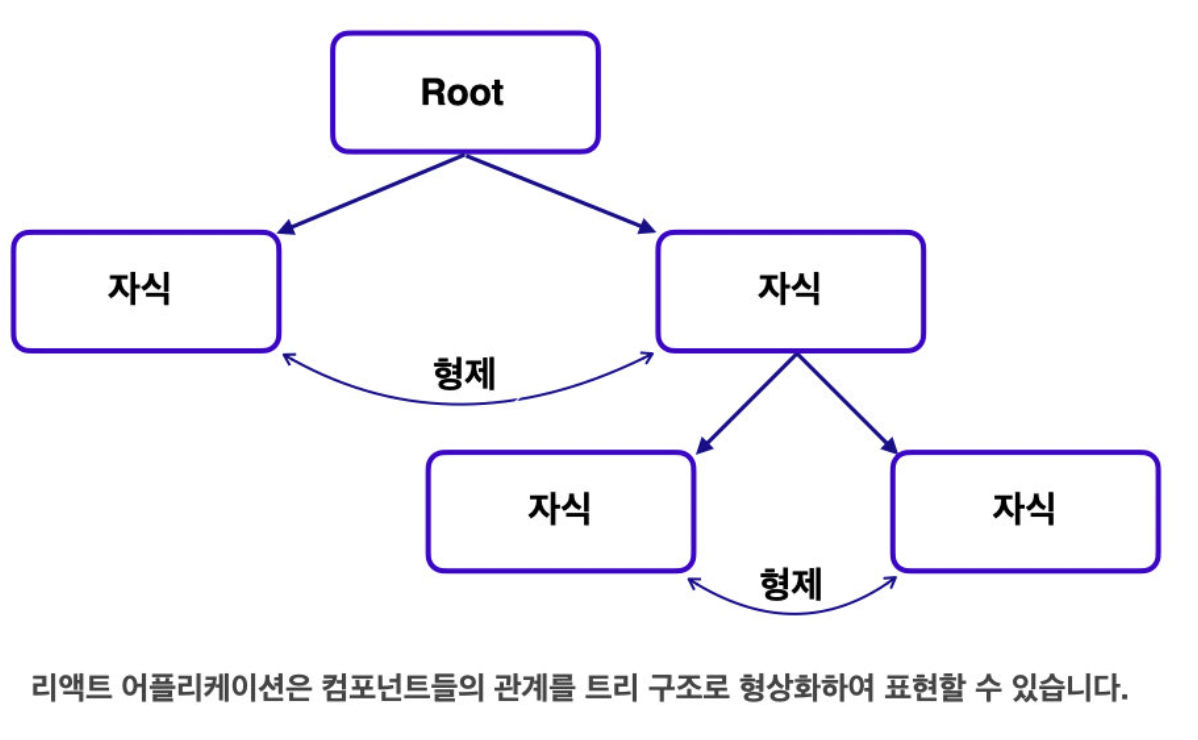 Root

자식

자식

형제

자식

자식

형제

리액트 어플리케이션은 컴포넌트들의 관계를 트리 구조로 형상화하여 표현할 수 있습니다.